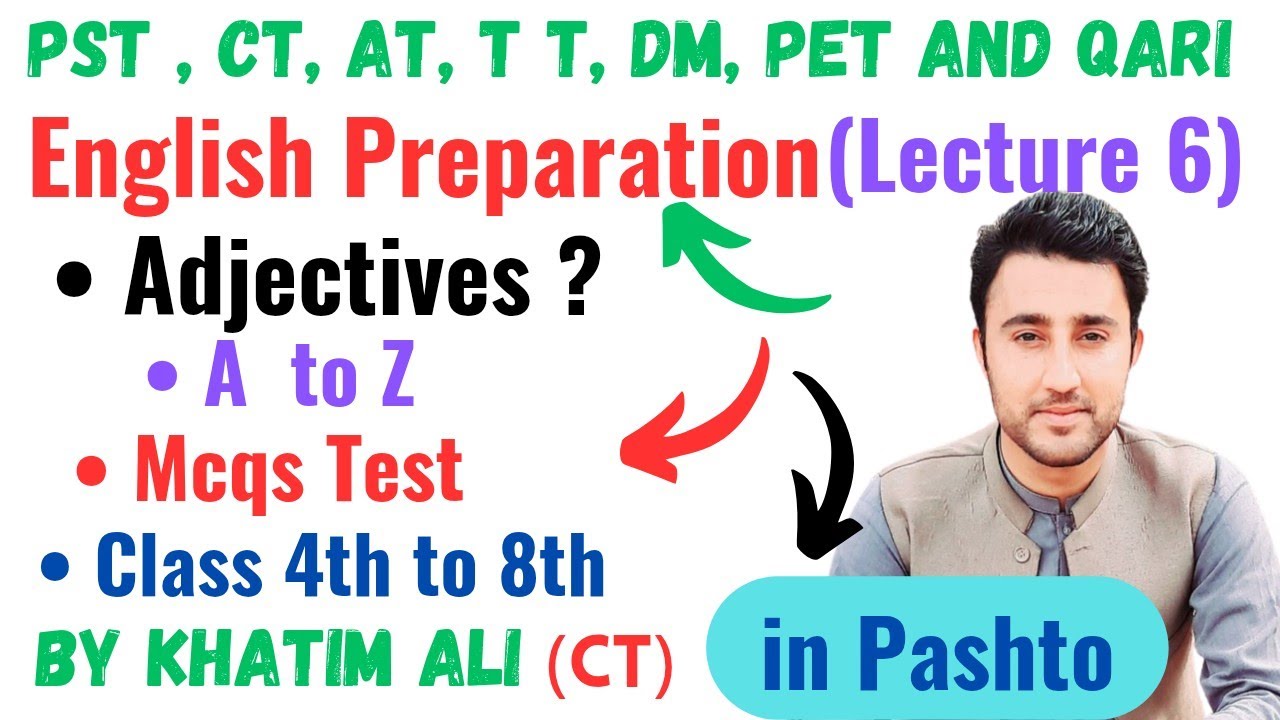 PST , CT, AT, T T, DM, PET AND QARI

English Preparation(Lecture 6)

• Adjectives ?

• A to Z

• Mcqs Test

• Class 4th to 8th

BY KHATIM ALI (CT)

in Pashto